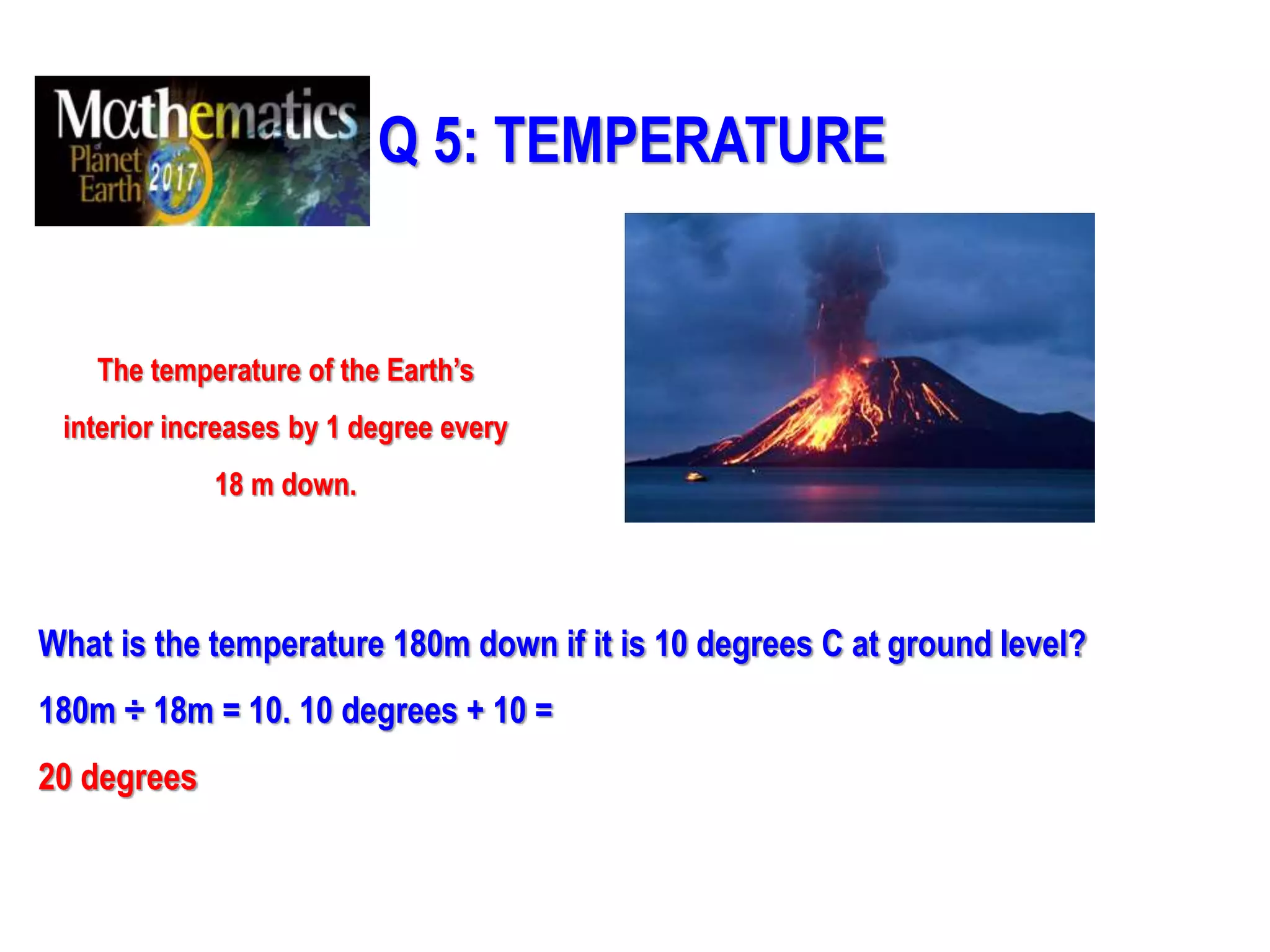 Mathematics of Planet Earth 2017

Q 5: TEMPERATURE

The temperature of the Earth's interior increases by 1 degree every 18 m down.

What is the temperature 180m down if it is 10 degrees C at ground level?

180m ÷ 18m = 10. 10 degrees + 10 =

20 degrees